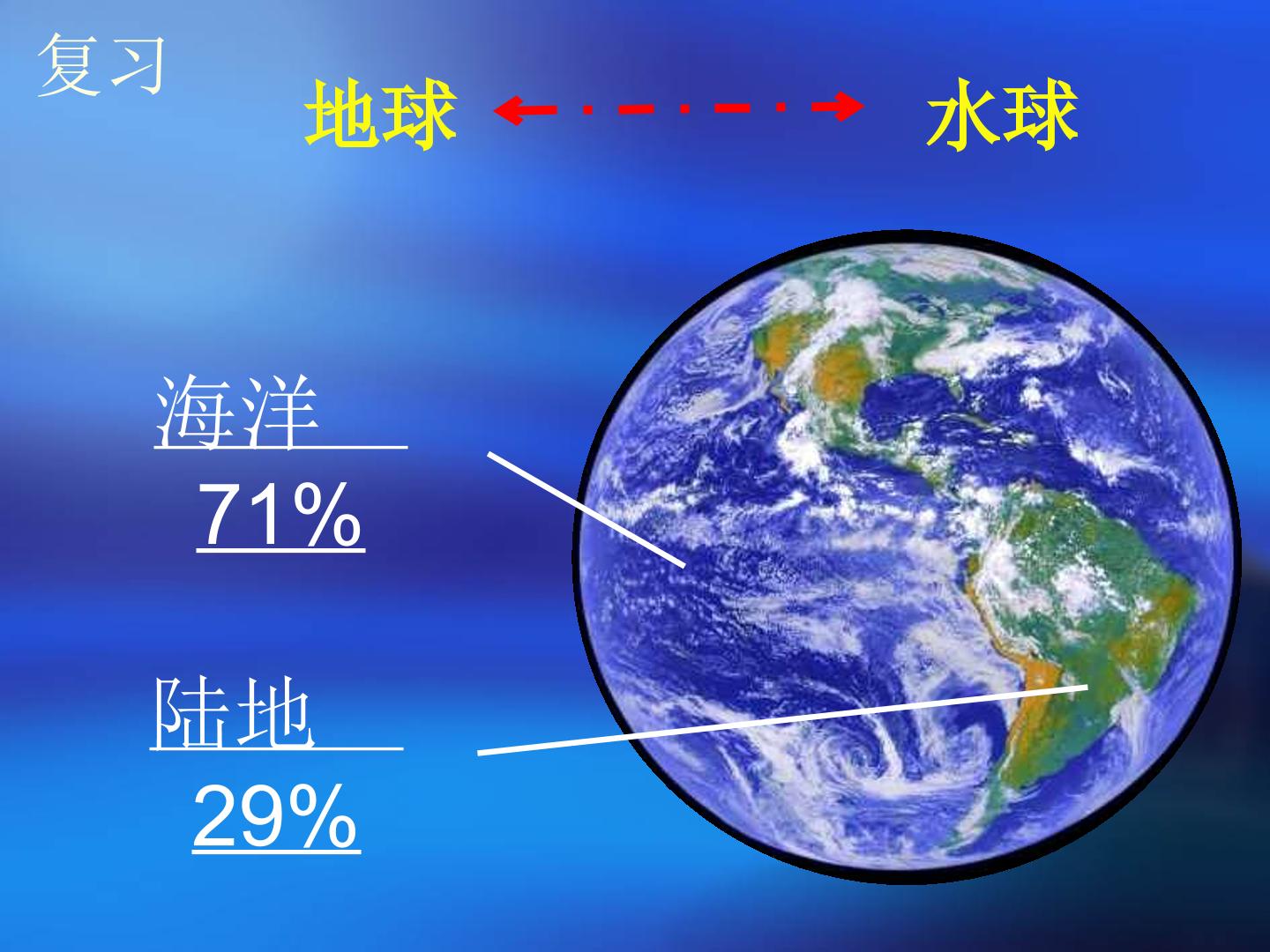 复习

地球 水球

海洋
71%

陆地
29%